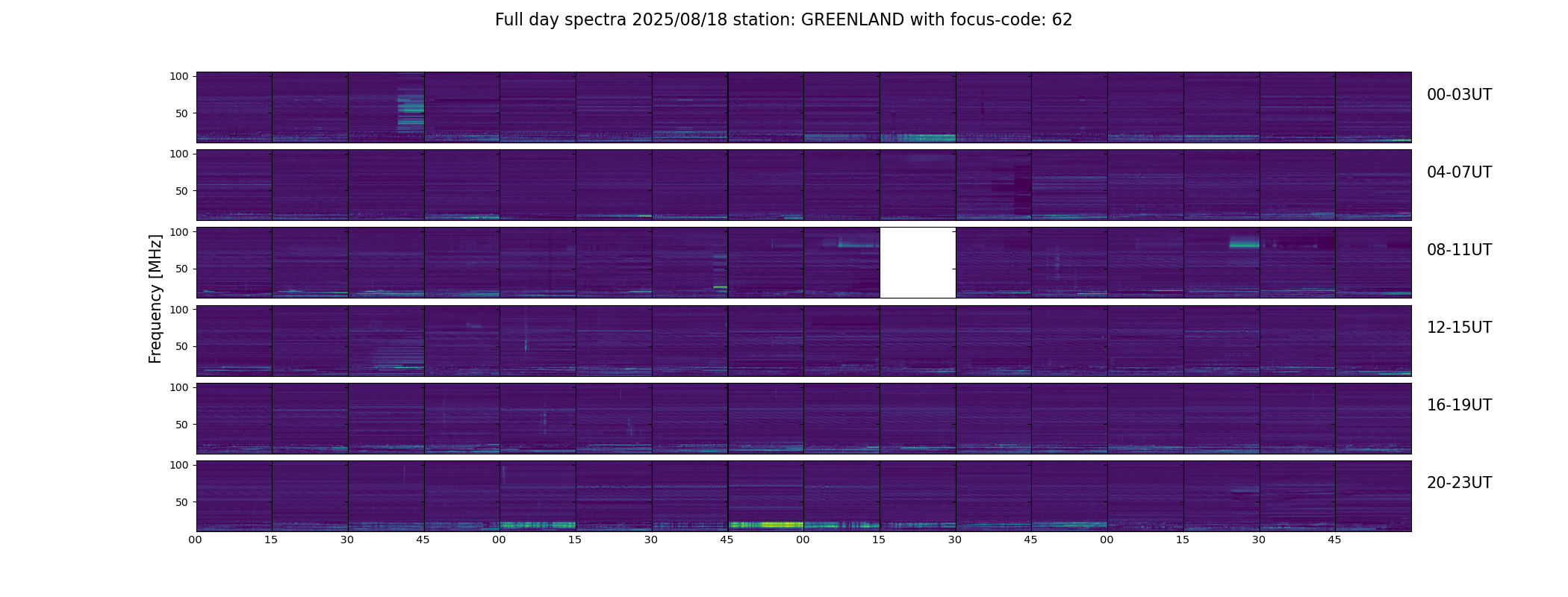 Full day spectra 2025/08/18 station: GREENLAND with focus-code: 62

Frequency [MHz]

100
50
00-03UT

100
50
04-07UT

100
50
08-11UT

100
50
12-15UT

100
50
16-19UT

100
50
20-23UT

00 15 30 45 00 15 30 45 00 15 30 45 00 15 30 45